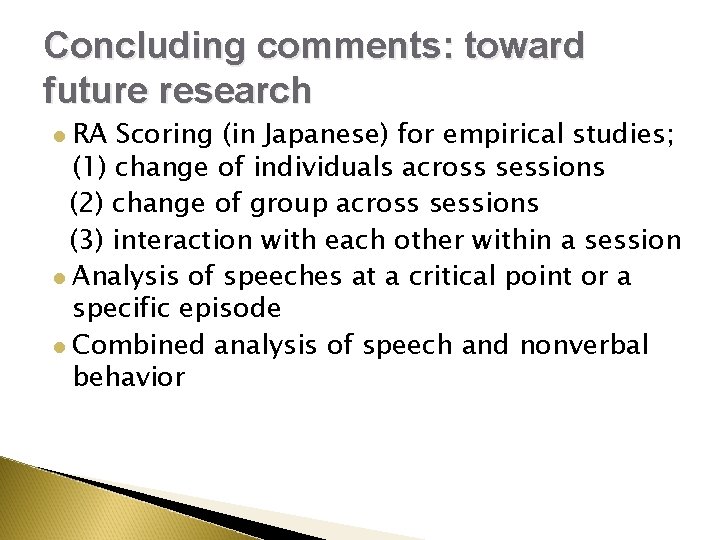 Concluding comments: toward future research

• RA Scoring (in Japanese) for empirical studies;
(1) change of individuals across sessions
(2) change of group across sessions
(3) interaction with each other within a session
• Analysis of speeches at a critical point or a specific episode
• Combined analysis of speech and nonverbal behavior